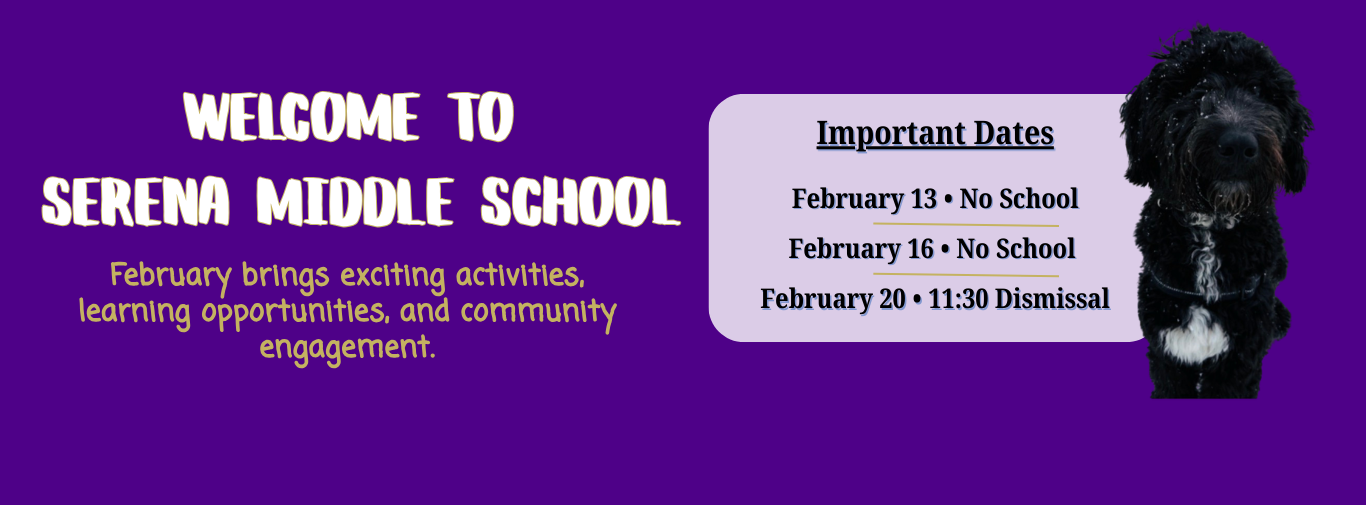 WELCOME TO
SERENA MIDDLE SCHOOL

February brings exciting activities, learning opportunities, and community engagement.

Important Dates

February 13 • No School

February 16 • No School

February 20 • 11:30 Dismissal